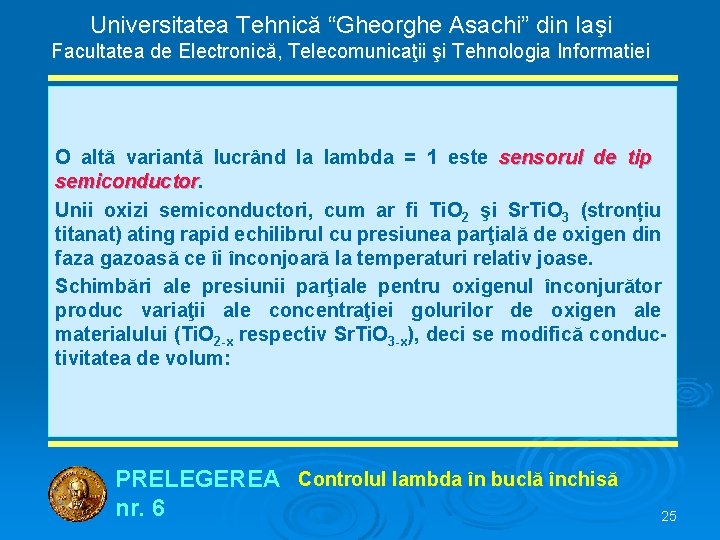 Universitatea Tehnică “Gheorghe Asachi” din Iaşi
Facultatea de Electronică, Telecomunicaţii şi Tehnologia Informatiei

O altă variantă lucrând la lambda = 1 este sensorul de tip semiconductor.

Unii oxizi semiconductori, cum ar fi $TiO_2$ şi $SrTiO_3$ (stronțiu titanat) ating rapid echilibrul cu presiunea parţială de oxigen din faza gazoasă ce îi înconjoară la temperaturi relativ joase.

Schimbări ale presiunii parţiale pentru oxigenul înconjurător produc variaţii ale concentraţiei golurilor de oxigen ale materialului ($TiO_{2-x}$ respectiv $SrTiO_{3-x}$), deci se modifică conductivitatea de volum:

PRELEGEREA nr. 6
Controlul lambda în buclă închisă

25